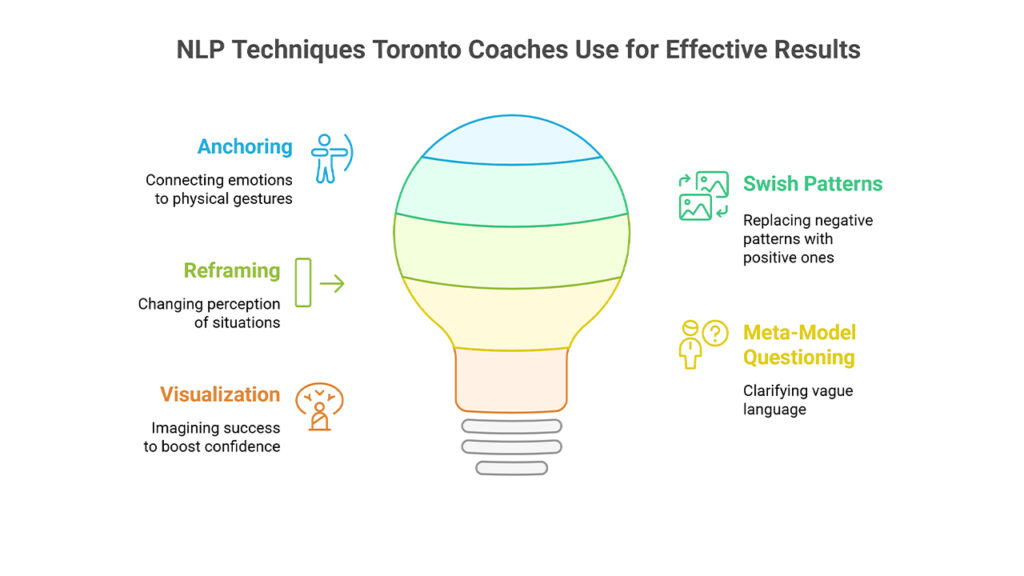 NLP Techniques Toronto Coaches Use for Effective Results

Anchoring
Connecting emotions to physical gestures

Reframing
Changing perception of situations

Visualization
Imagining success to boost confidence

Swish Patterns
Replacing negative patterns with positive ones

Meta-Model Questioning
Clarifying vague language